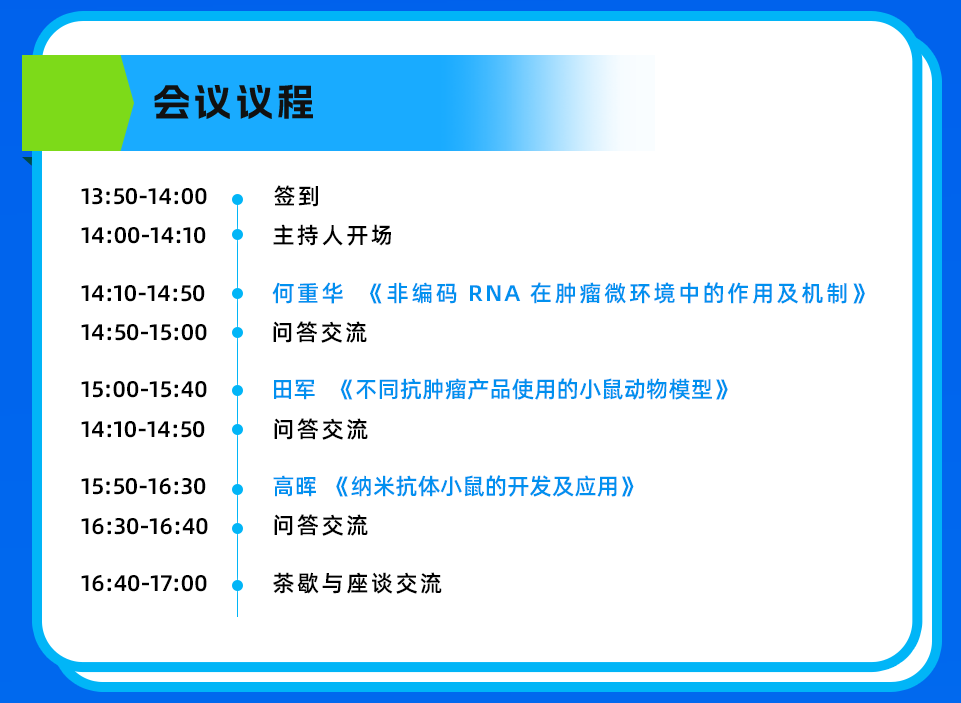 会议议程

13:50-14:00 签到
14:00-14:10 主持人开场

14:10-14:50 何重华 《非编码 RNA 在肿瘤微环境中的作用及机制》
14:50-15:00 问答交流

15:00-15:40 田军 《不同抗肿瘤产品使用的小鼠动物模型》
14:10-14:50 问答交流

15:50-16:30 高晖 《纳米抗体小鼠的开发及应用》
16:30-16:40 问答交流

16:40-17:00 茶歇与座谈交流